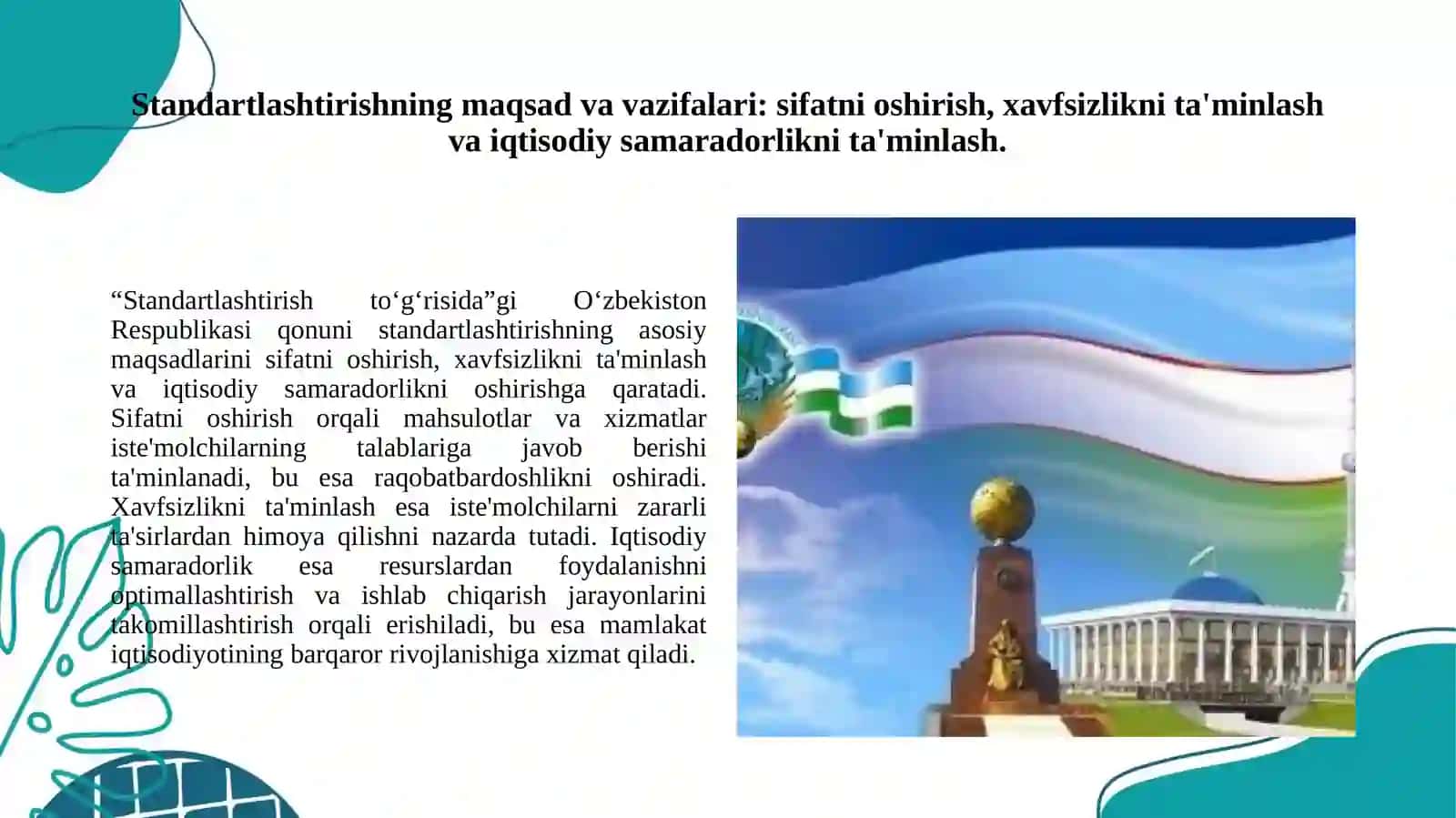 Standartlashtirishning maqsad va vazifalari: sifatni oshirish, xavfsizlikni ta'minlash va iqtisodiy samaradorlikni ta'minlash.

“Standartlashtirish to‘g‘risida”gi O‘zbekiston Respublikasi qonuni standartlashtirishning asosiy maqsadlarini sifatni oshirish, xavfsizlikni ta'minlash va iqtisodiy samaradorlikni oshirishga qaratadi. Sifatni oshirish orqali mahsulotlar va xizmatlar iste'molchilarning talablariga javob berishi ta'minlanadi, bu esa raqobatbardoshlikni oshiradi. Xavfsizlikni ta'minlash esa iste'molchilarni zararli ta'sirlardan himoya qilishni nazarda tutadi. Iqtisodiy samaradorlik esa resurslardan foydalanishni optimallashtirish va ishlab chiqarish jarayonlarini takomillashtirish orqali erishiladi, bu esa mamlakat iqtisodiyotining barqaror rivojlanishiga xizmat qiladi.